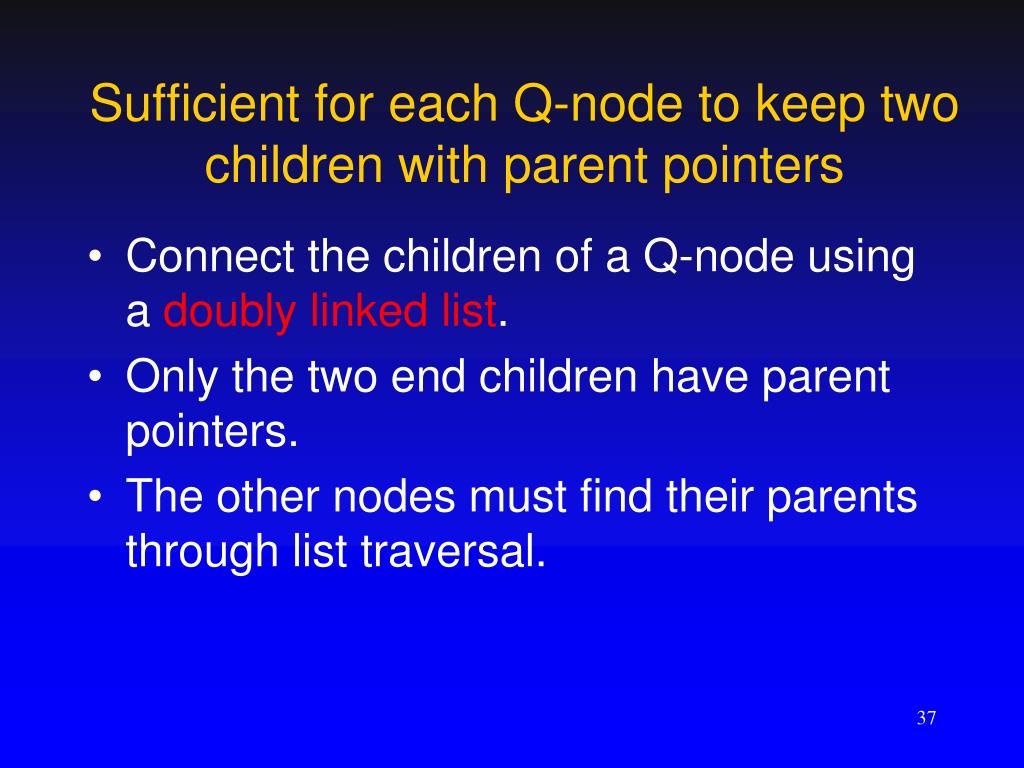 Sufficient for each Q-node to keep two children with parent pointers

• Connect the children of a Q-node using a doubly linked list.
• Only the two end children have parent pointers.
• The other nodes must find their parents through list traversal.

37